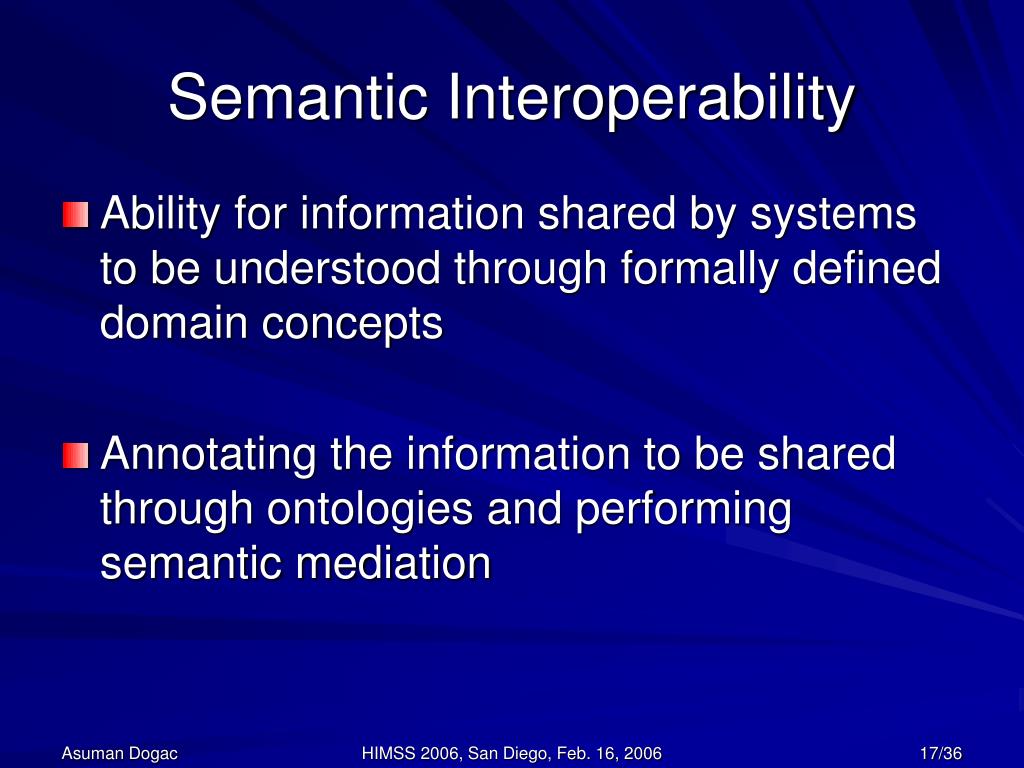 Semantic Interoperability

Ability for information shared by systems to be understood through formally defined domain concepts

Annotating the information to be shared through ontologies and performing semantic mediation

Asuman Dogac

HIMSS 2006, San Diego, Feb. 16, 2006

17/36